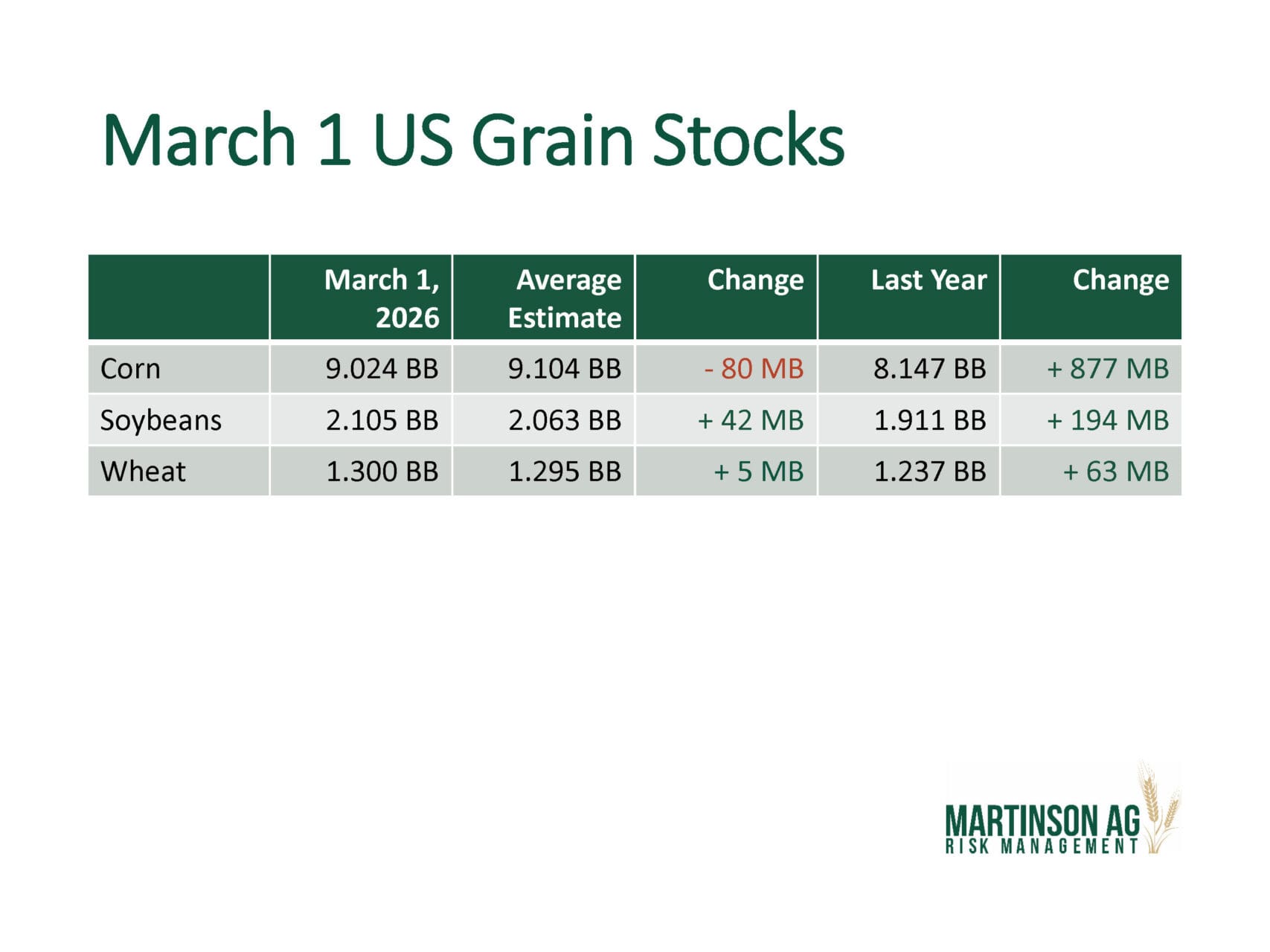 March 1 US Grain Stocks

| | March 1, 2026 | Average Estimate | Change | Last Year | Change |
|---|---|---|---|---|---|
| Corn | 9.024 BB | 9.104 BB | - 80 MB | 8.147 BB | + 877 MB |
| Soybeans | 2.105 BB | 2.063 BB | + 42 MB | 1.911 BB | + 194 MB |
| Wheat | 1.300 BB | 1.295 BB | + 5 MB | 1.237 BB | + 63 MB |

MARTINSON AG
RISK MANAGEMENT